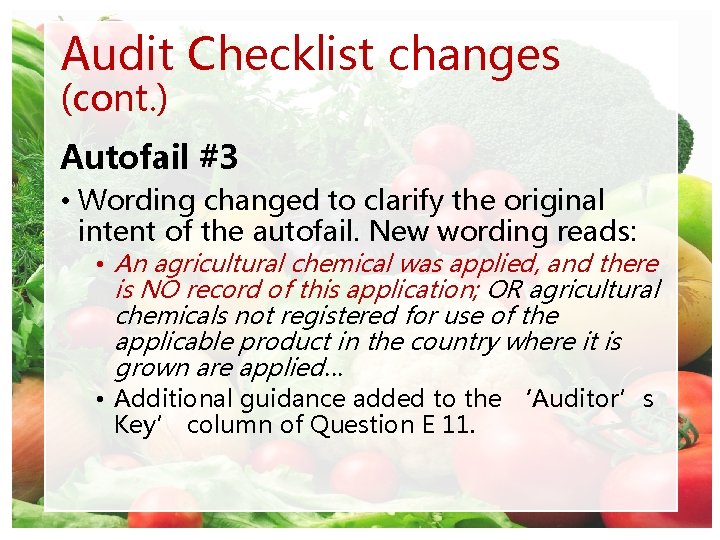 Audit Checklist changes (cont.)

Autofail #3

• Wording changed to clarify the original intent of the autofail. New wording reads:

• An agricultural chemical was applied, and there is NO record of this application; OR agricultural chemicals not registered for use of the applicable product in the country where it is grown are applied…

• Additional guidance added to the 'Auditor's Key' column of Question E 11.